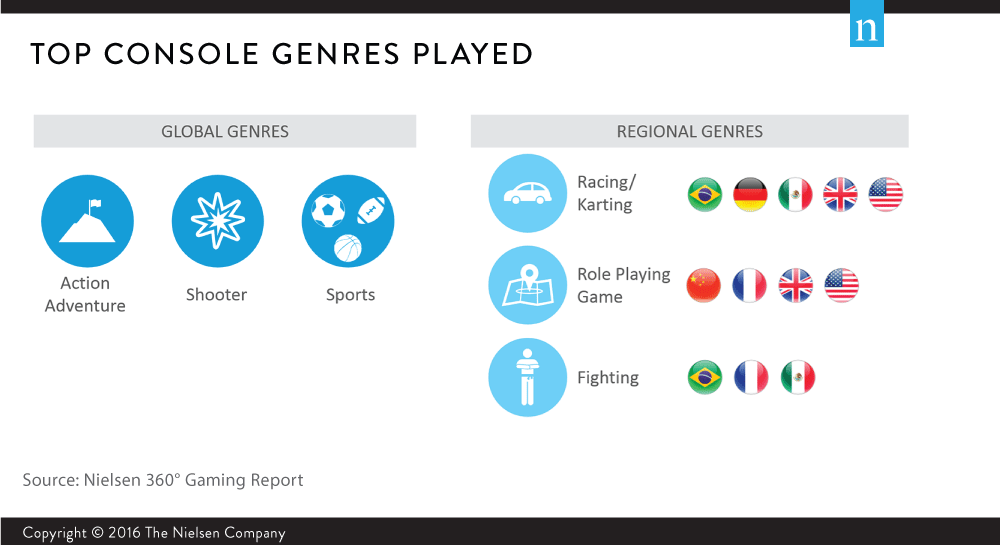 n

TOP CONSOLE GENRES PLAYED

GLOBAL GENRES

Action Adventure

Shooter

Sports

REGIONAL GENRES

Racing/ Karting

Role Playing Game

Fighting

Source: Nielsen 360° Gaming Report

Copyright © 2016 The Nielsen Company